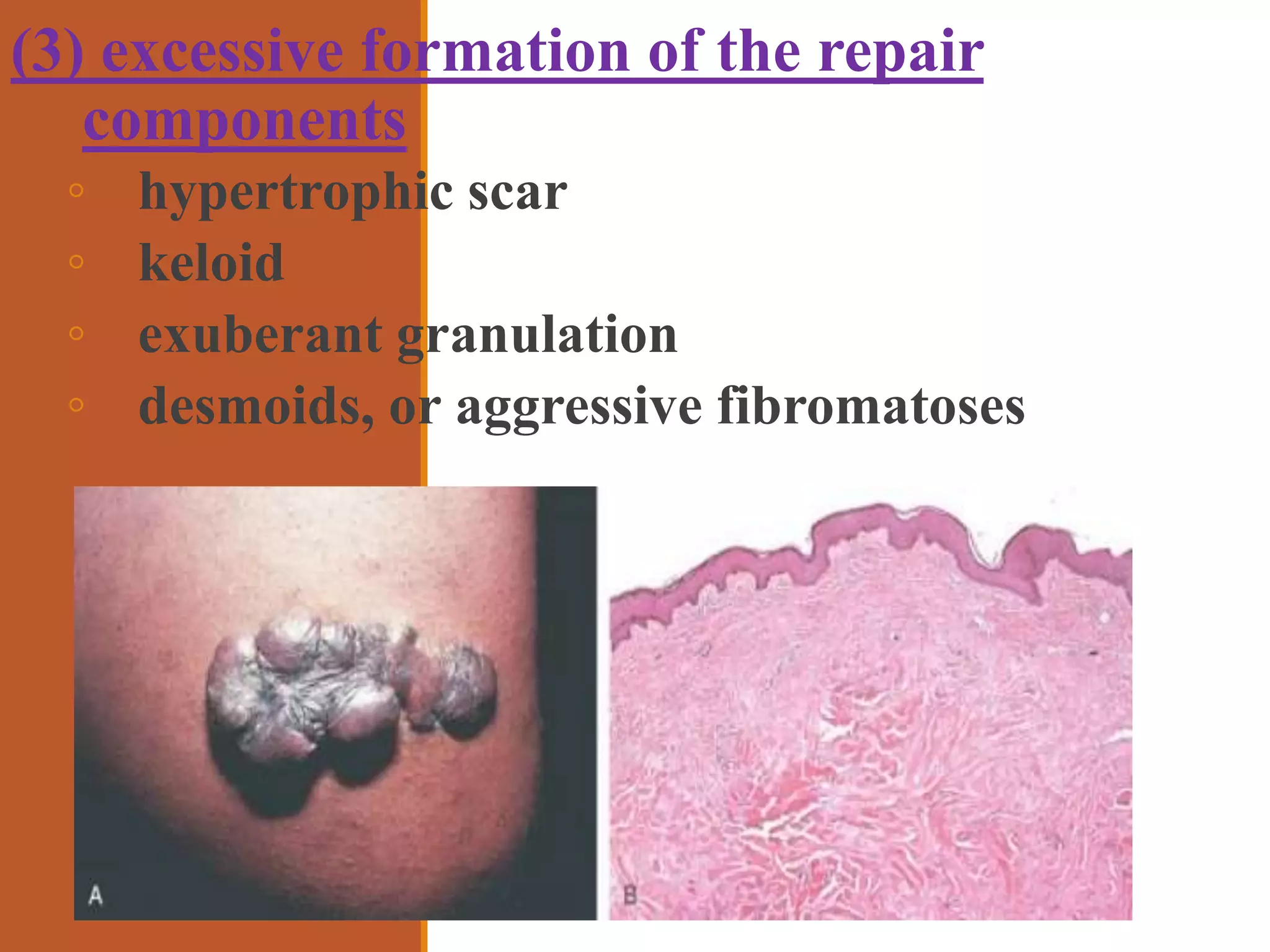 (3) excessive formation of the repair components

◦ hypertrophic scar
◦ keloid
◦ exuberant granulation
◦ desmoids, or aggressive fibromatoses

A

B